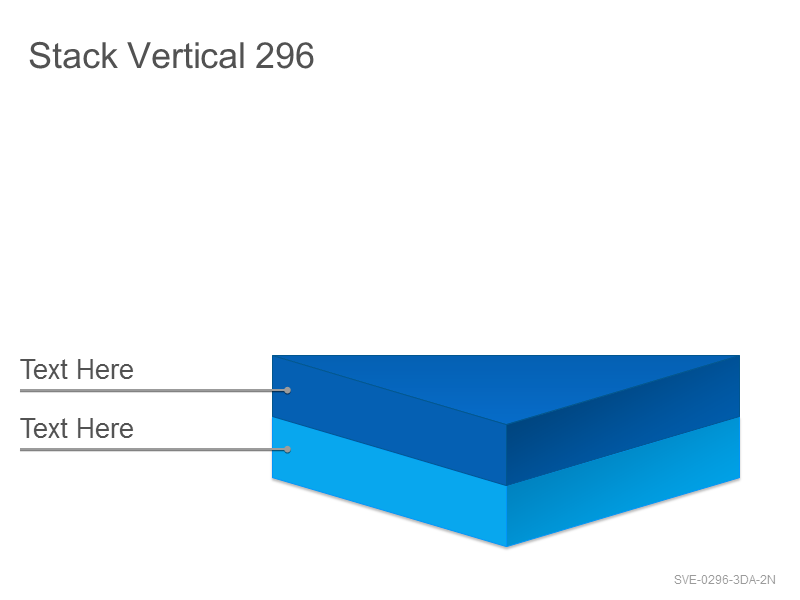 Stack Vertical 296

Text Here

Text Here

SVE-0296-3DA-2N